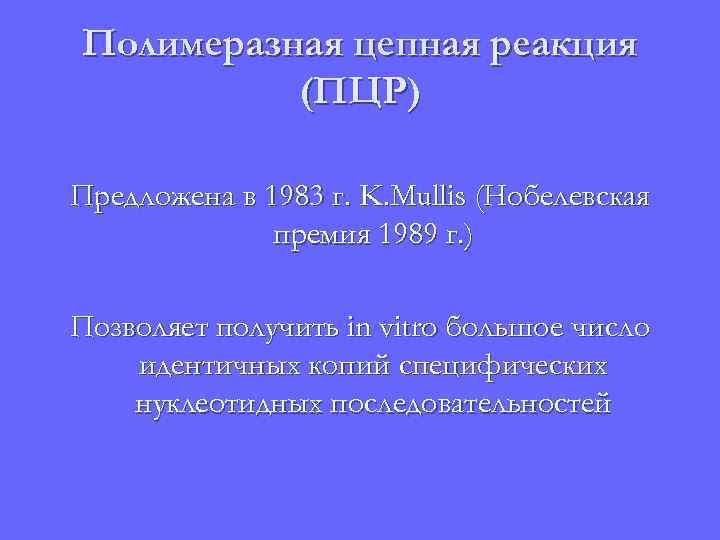 Полимеразная цепная реакция (ПЦР)

Предложена в 1983 г. K.Mullis (Нобелевская премия 1989 г.)

Позволяет получить in vitro большое число идентичных копий специфических нуклеотидных последовательностей